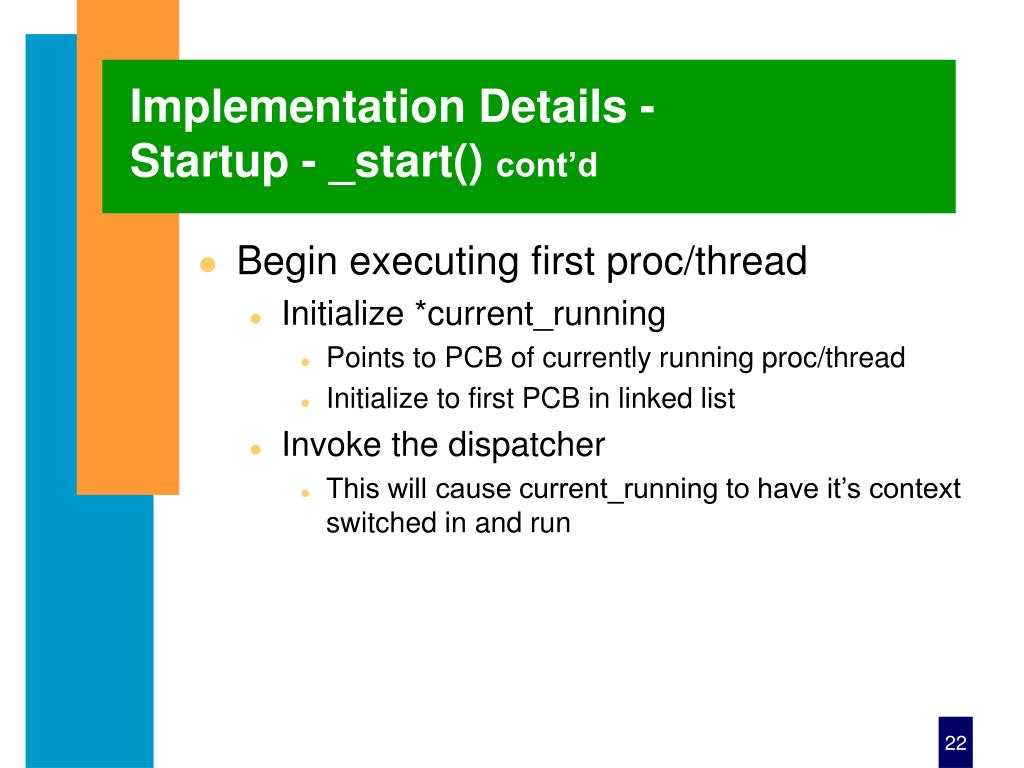 Implementation Details - Startup - _start() cont'd

- Begin executing first proc/thread
  - Initialize *current_running
    - Points to PCB of currently running proc/thread
    - Initialize to first PCB in linked list
  - Invoke the dispatcher
    - This will cause current_running to have it's context switched in and run

22